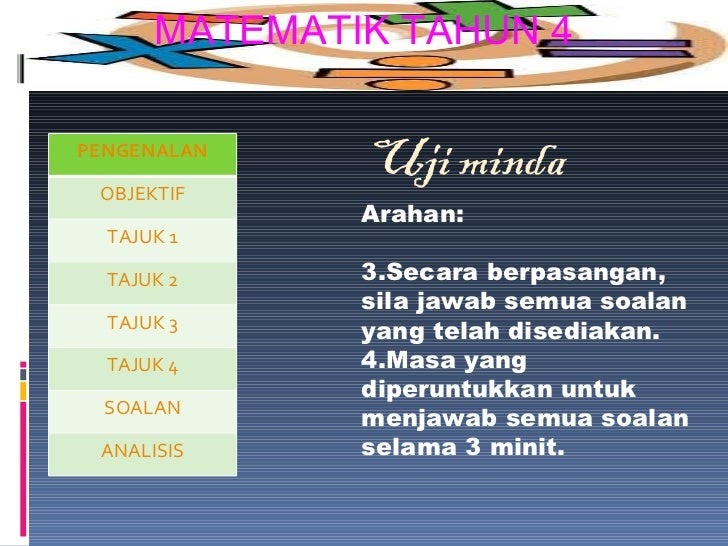 MATEMATIK TAHUN 4

PENGENALAN

OBJEKTIF

TAJUK 1

TAJUK 2

TAJUK 3

TAJUK 4

SOALAN

ANALISIS

Uji minda

Arahan:

3.Secara berpasangan, sila jawab semua soalan yang telah disediakan.
4.Masa yang diperuntukkan untuk menjawab semua soalan selama 3 minit.